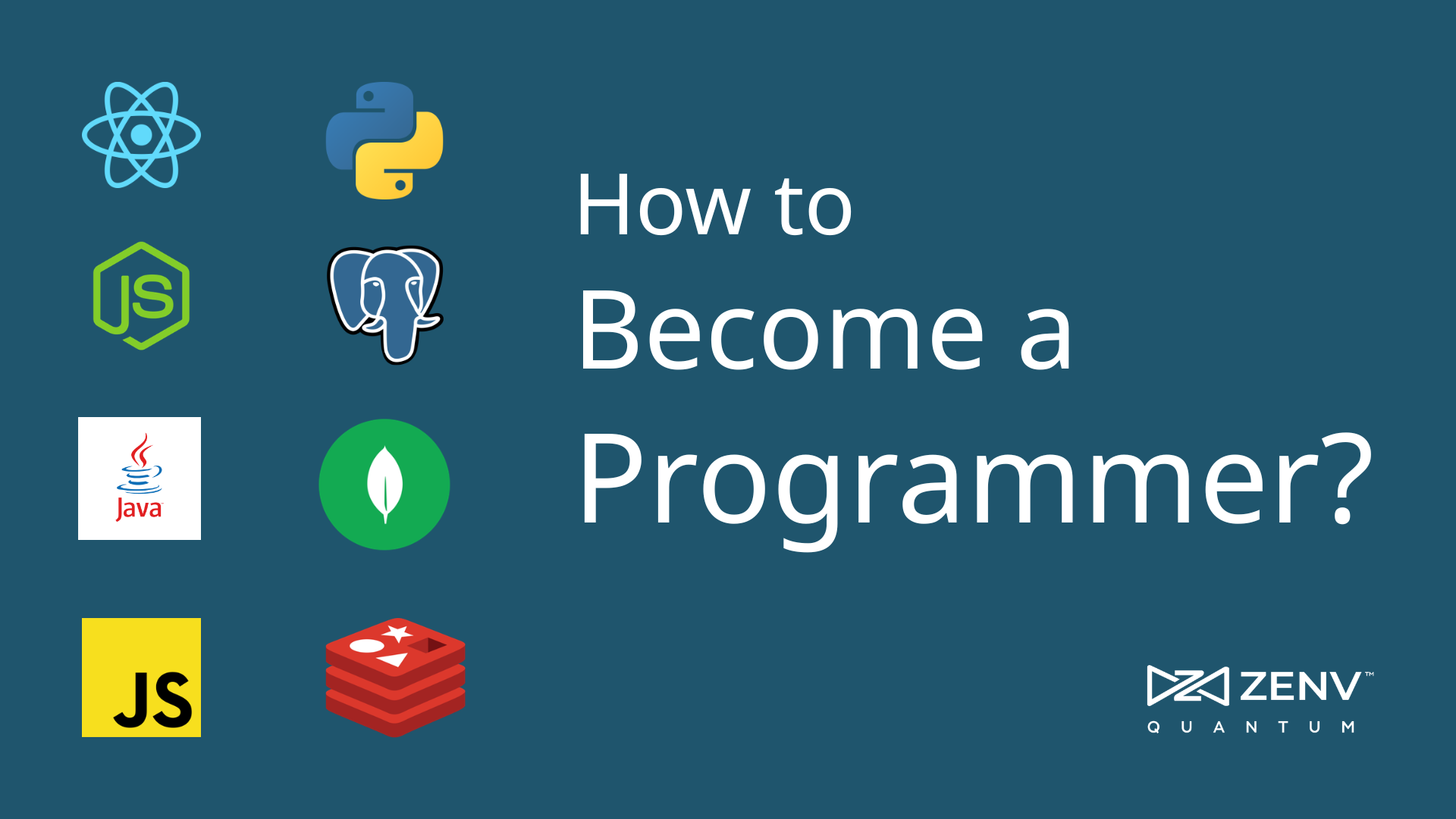 JS

Java

JS

How to
Become a
Programmer?

ZENV™
QUANTUM